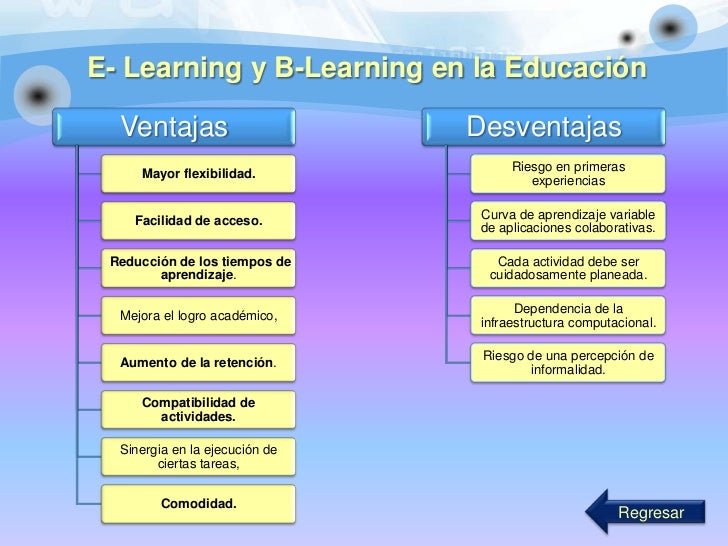 E- Learning y B-Learning en la Educación

Ventajas

Mayor flexibilidad.

Facilidad de acceso.

Reducción de los tiempos de aprendizaje.

Mejora el logro académico,

Aumento de la retención.

Compatibilidad de actividades.

Sinergia en la ejecución de ciertas tareas,

Comodidad.

Desventajas

Riesgo en primeras experiencias

Curva de aprendizaje variable de aplicaciones colaborativas.

Cada actividad debe ser cuidadosamente planeada.

Dependencia de la infraestructura computacional.

Riesgo de una percepción de informalidad.

Regresar